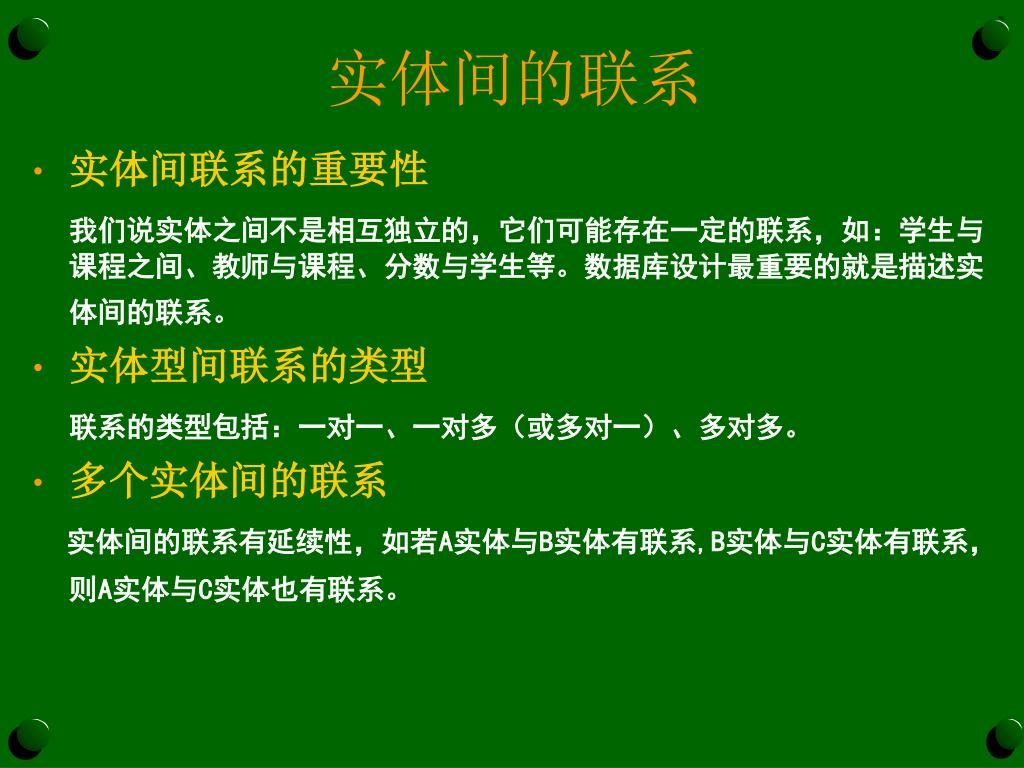 实体间的联系

• 实体间联系的重要性

我们说实体之间不是相互独立的，它们可能存在一定的联系，如：学生与课程之间、教师与课程、分数与学生等。数据库设计最重要的就是描述实体间的联系。

• 实体型间联系的类型

联系的类型包括：一对一、一对多（或多对一）、多对多。

• 多个实体间的联系

实体间的联系有延续性，如若A实体与B实体有联系,B实体与C实体有联系，则A实体与C实体也有联系。